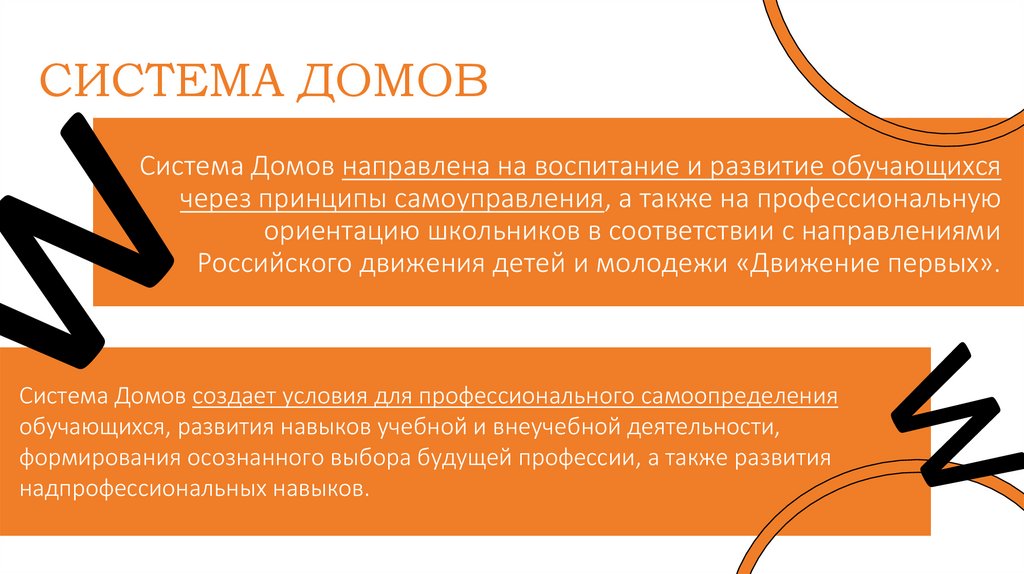 СИСТЕМА ДОМОВ

Система Домов направлена на воспитание и развитие обучающихся через принципы самоуправления, а также на профессиональную ориентацию школьников в соответствии с направлениями Российского движения детей и молодежи «Движение первых».

Система Домов создает условия для профессионального самоопределения обучающихся, развития навыков учебной и внеучебной деятельности, формирования осознанного выбора будущей профессии, а также развития надпрофессиональных навыков.